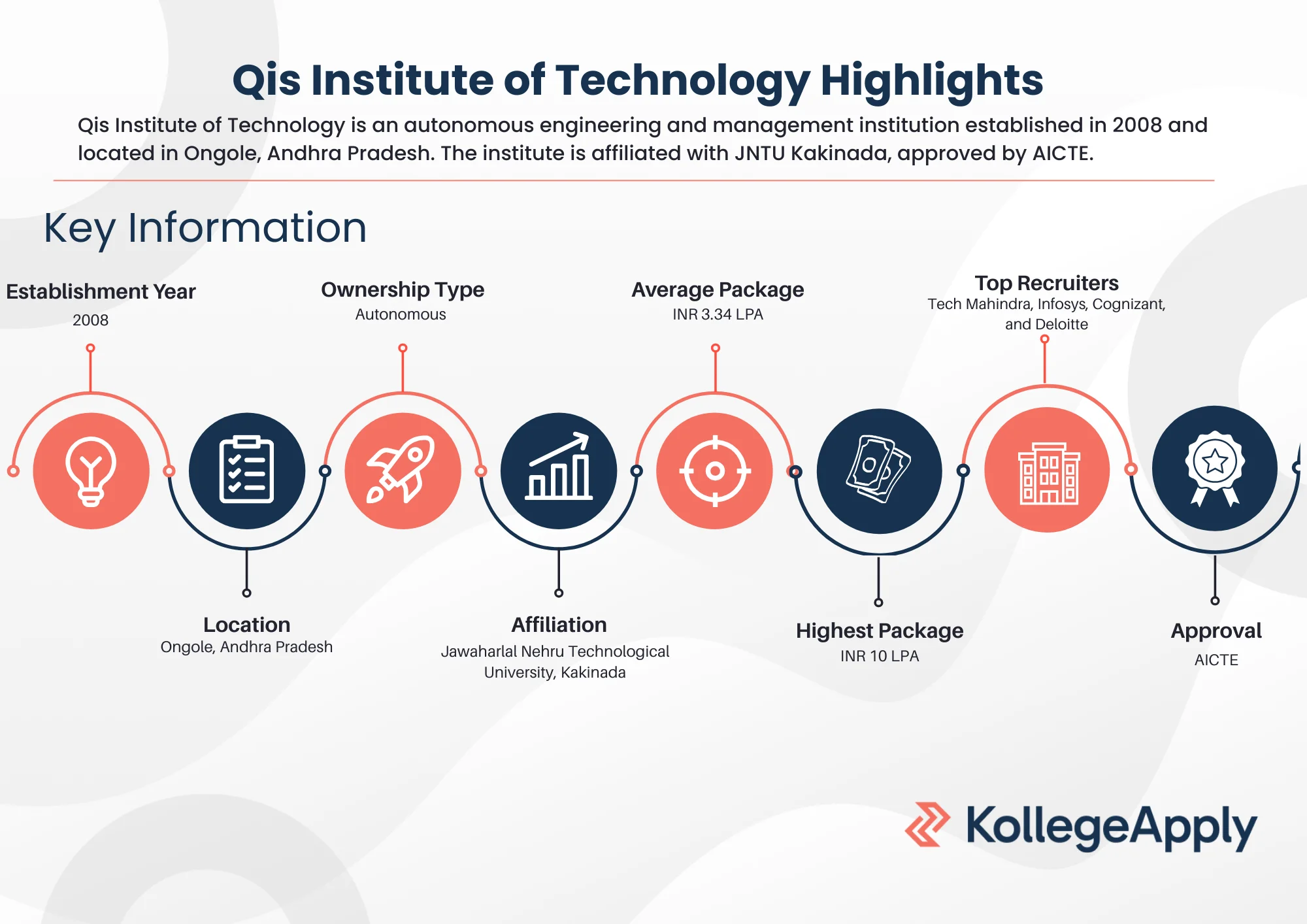 Qis Institute of Technology Highlights

Qis Institute of Technology is an autonomous engineering and management institution established in 2008 and located in Ongole, Andhra Pradesh. The institute is affiliated with JNTU Kakinada, approved by AICTE.

Key Information

Establishment Year
2008

Ownership Type
Autonomous

Average Package
INR 3.34 LPA

Top Recruiters
Tech Mahindra, Infosys, Cognizant, and Deloitte

Location
Ongole, Andhra Pradesh

Affiliation
Jawaharlal Nehru Technological University, Kakinada

Highest Package
INR 10 LPA

Approval
AICTE

KollegeApply